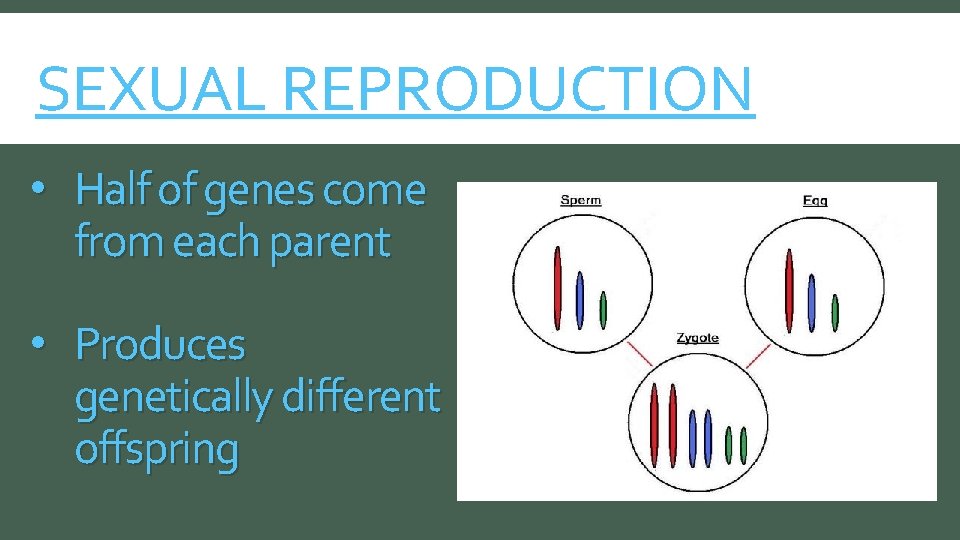 SEXUAL REPRODUCTION

• Half of genes come from each parent

• Produces genetically different offspring

Sperm

Egg

Zygote